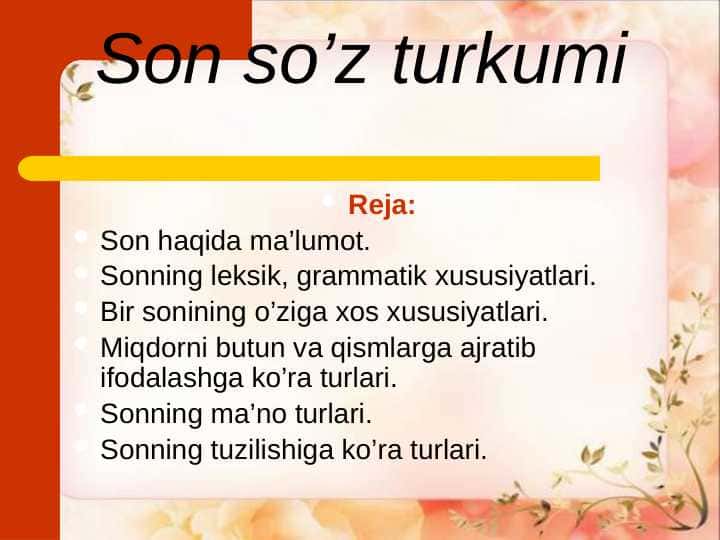 Son so’z turkumi

Reja:

Son haqida ma’lumot.
Sonning leksik, grammatik xususiyatlari.
Bir sonining o’ziga xos xususiyatlari.
Miqdorni butun va qismlarga ajratib ifodalashga ko’ra turlari.
Sonning ma’no turlari.
Sonning tuzilishiga ko’ra turlari.